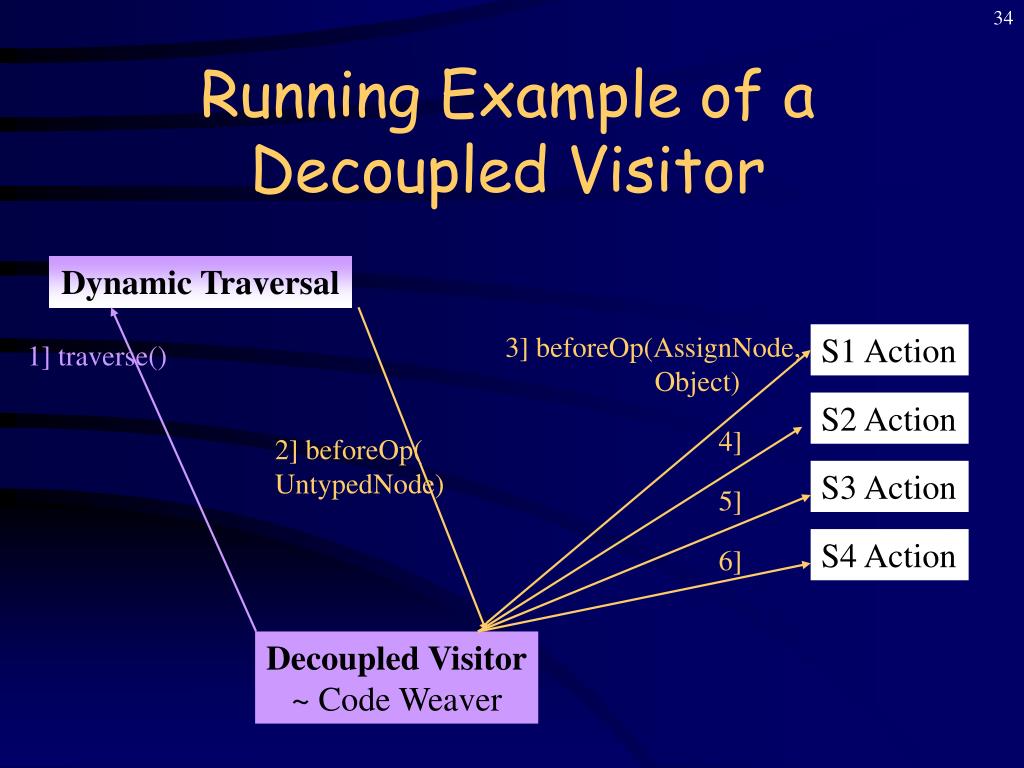 34

Running Example of a Decoupled Visitor

Dynamic Traversal

1] traverse()

2] beforeOp( UntypedNode)

3] beforeOp(AssignNode, Object)

4]

5]

6]

S1 Action

S2 Action

S3 Action

S4 Action

Decoupled Visitor
~ Code Weaver